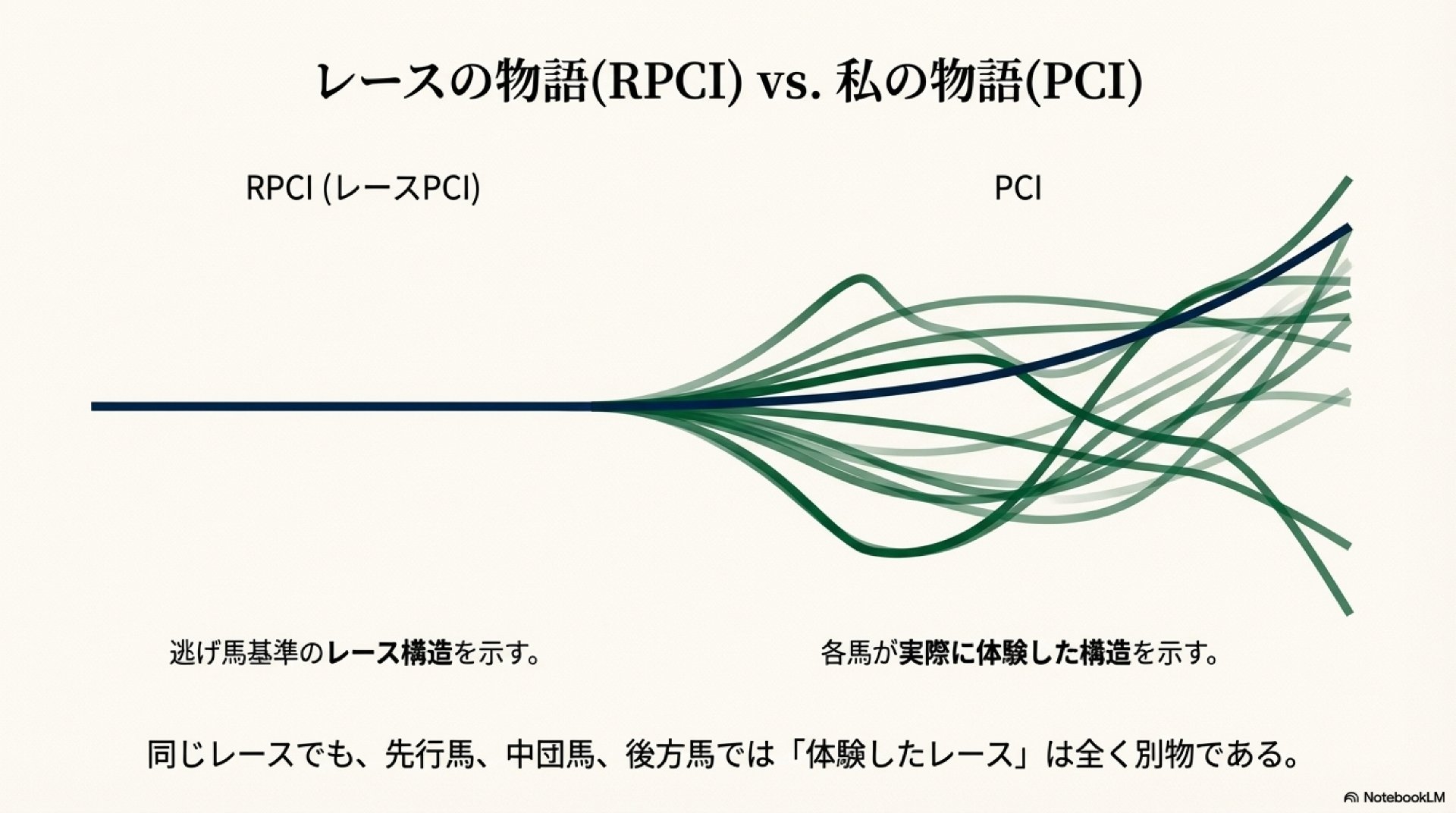 レースの物語(RPCI) vs. 私の物語(PCI)

RPCI (レースPCI)

PCI

逃げ馬基準のレース構造を示す。

各馬が実際に体験した構造を示す。

同じレースでも、先行馬、中団馬、後方馬では「体験したレース」は全く別物である。

NotebookLM